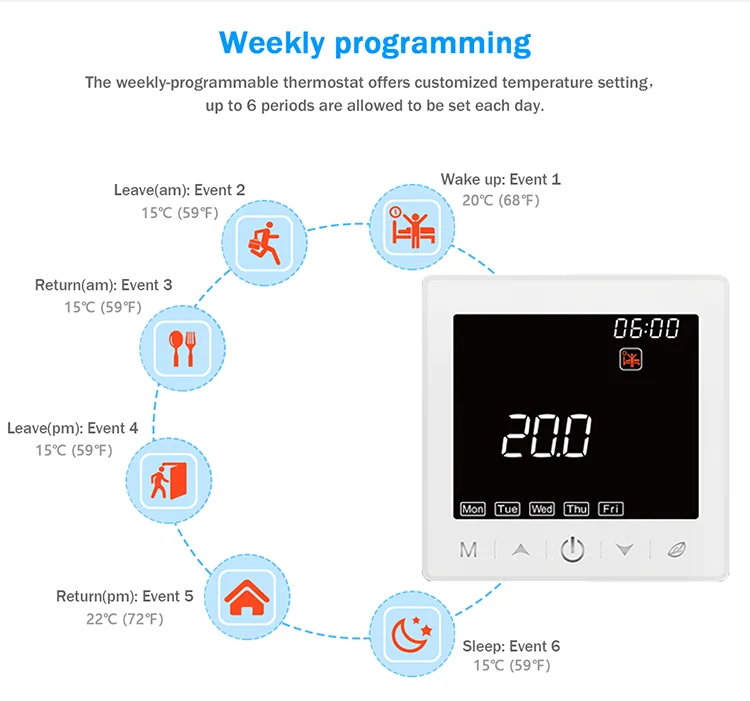 Weekly programming

The weekly-programmable thermostat offers customized temperature setting, up to 6 periods are allowed to be set each day.

Wake up: Event 1
20℃ (68℉)

Leave(am): Event 2
15℃ (59℉)

Return(am): Event 3
15℃ (59℉)

Leave(pm): Event 4
15℃ (59℉)

Return(pm): Event 5
22℃ (72℉)

Sleep: Event 6
15℃ (59℉)

06:00

20.0

Mon Tue Wed Thu Fri

M